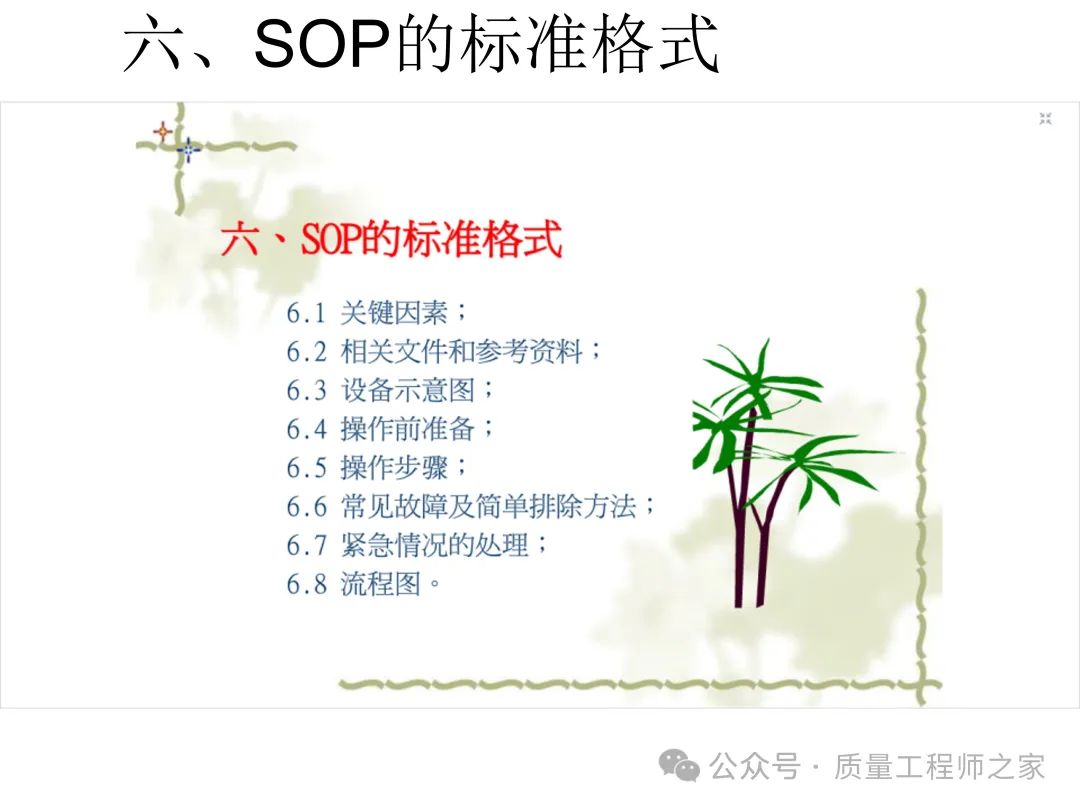 六、SOP的标准格式

六、SOP的标准格式

6.1 关键因素；
6.2 相关文件和参考资料；
6.3 设备示意图；
6.4 操作前准备；
6.5 操作步骤；
6.6 常见故障及简单排除方法；
6.7 紧急情况的处理；
6.8 流程图。

公众号 · 质量工程师之家